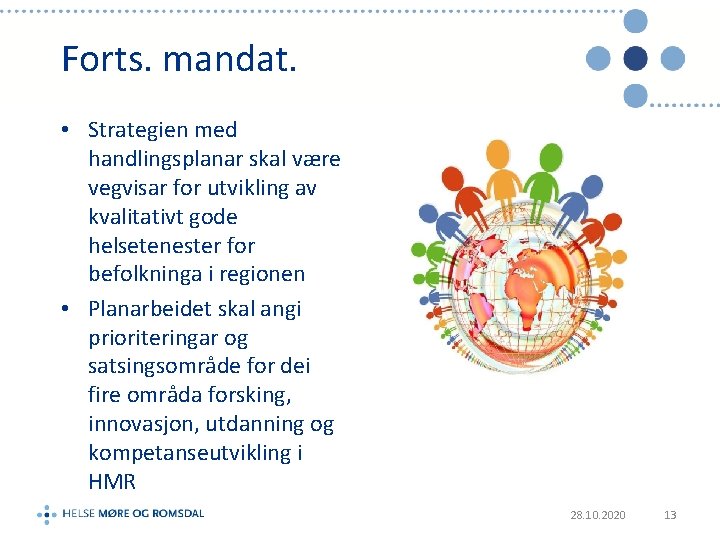 Forts. mandat.

• Strategien med handlingsplanar skal være vegvisar for utvikling av kvalitativt gode helsetenester for befolkninga i regionen

• Planarbeidet skal angi prioriteringar og satsingsområde for dei fire områda forsking, innovasjon, utdanning og kompetanseutvikling i HMR

HELSE MØRE OG ROMSDAL

28.10.2020

13